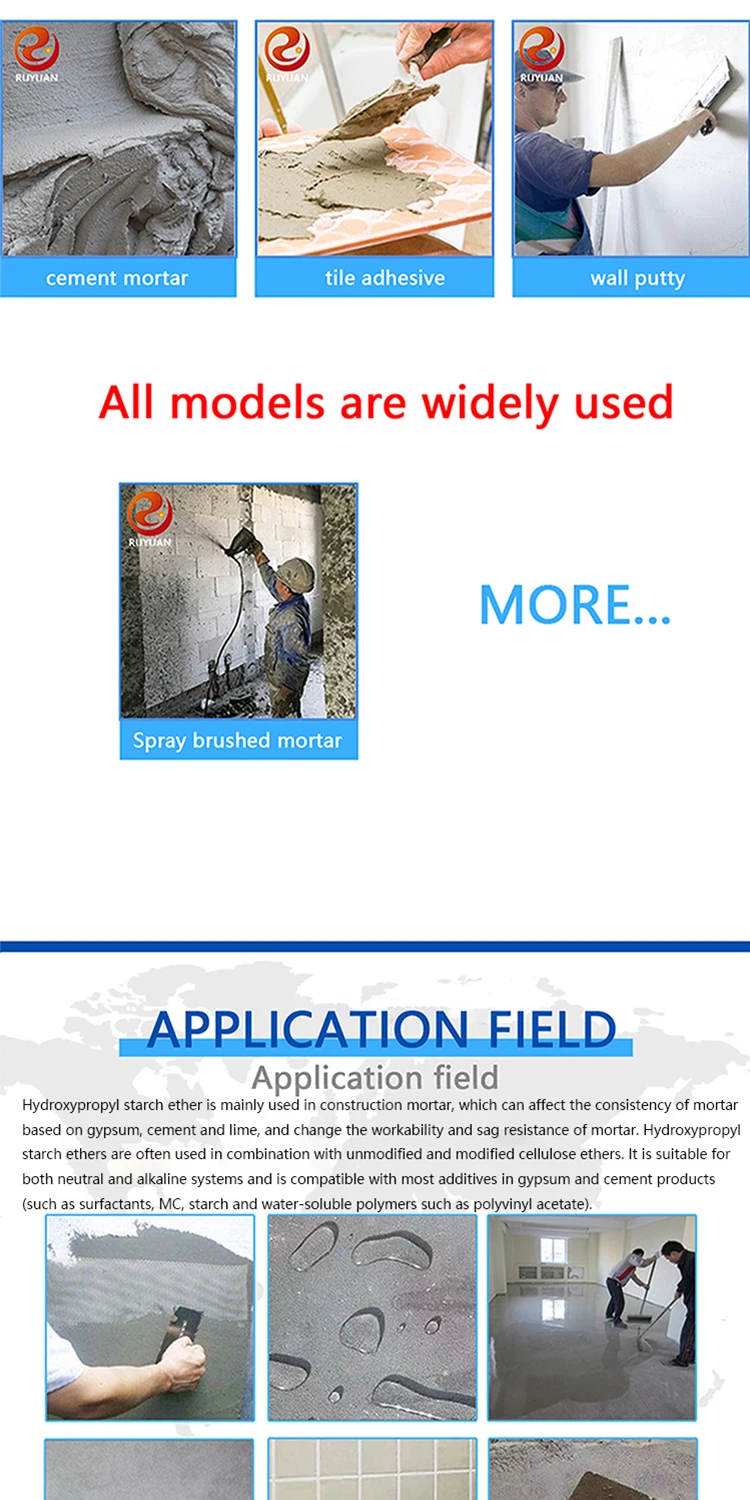 RUYUAN

cement mortar

RUYUAN

tile adhesive

RUYUAN

wall putty

All models are widely used

RUYUAN

Spray brushed mortar

MORE...

APPLICATION FIELD

Application field

Hydroxypropyl starch ether is mainly used in construction mortar, which can affect the consistency of mortar based on gypsum, cement and lime, and change the workability and sag resistance of mortar. Hydroxypropyl starch ethers are often used in combination with unmodified and modified cellulose ethers. It is suitable for both neutral and alkaline systems and is compatible with most additives in gypsum and cement products (such as surfactants, MC, starch and water-soluble polymers such as polyvinyl acetate).